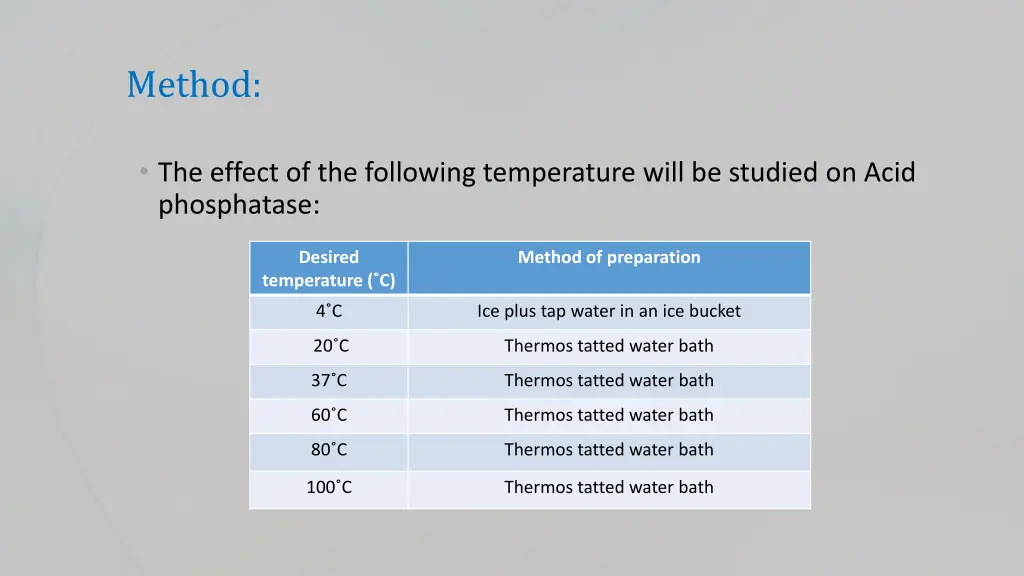 Method:

• The effect of the following temperature will be studied on Acid phosphatase:

| Desired temperature (˚C) | Method of preparation |
|---|---|
| 4˚C | Ice plus tap water in an ice bucket |
| 20˚C | Thermos tatted water bath |
| 37˚C | Thermos tatted water bath |
| 60˚C | Thermos tatted water bath |
| 80˚C | Thermos tatted water bath |
| 100˚C | Thermos tatted water bath |